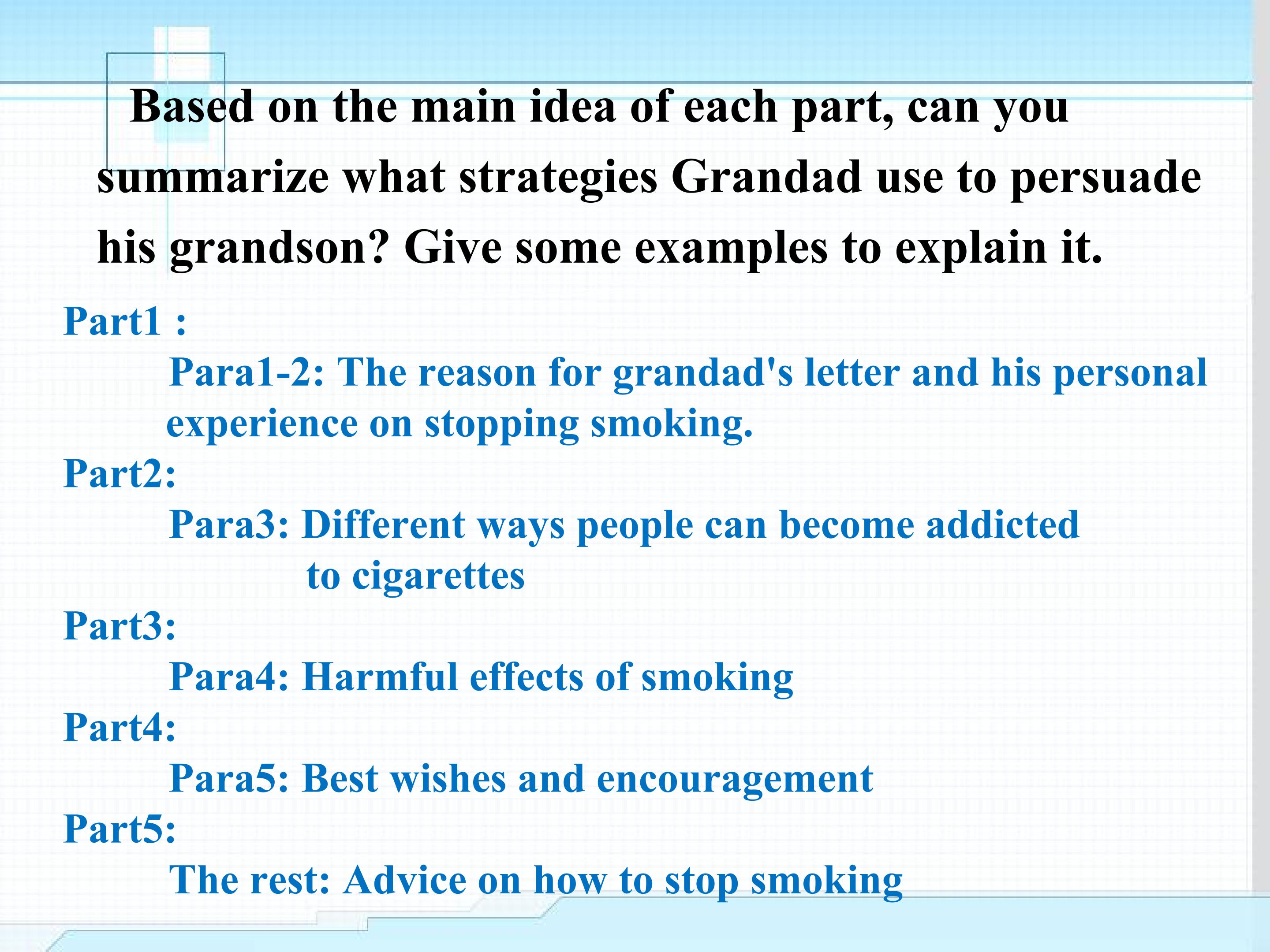 Based on the main idea of each part, can you summarize what strategies Grandad use to persuade his grandson? Give some examples to explain it.

Part1 :

Para1-2: The reason for grandad's letter and his personal experience on stopping smoking.

Part2:

Para3: Different ways people can become addicted to cigarettes

Part3:

Para4: Harmful effects of smoking

Part4:

Para5: Best wishes and encouragement

Part5:

The rest: Advice on how to stop smoking